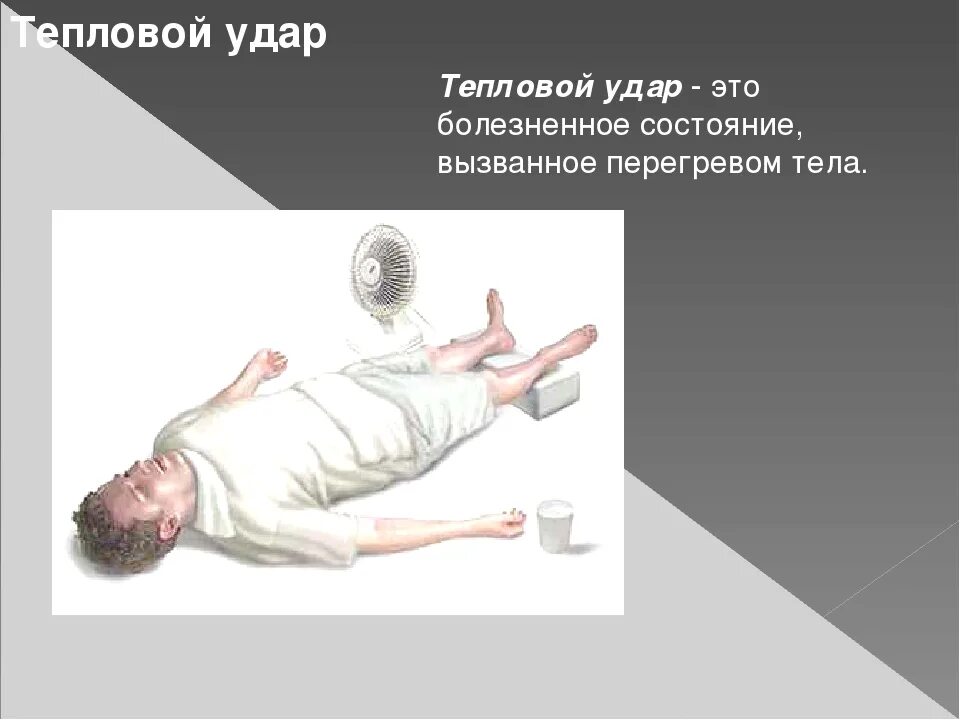 Тепловой удар

Тепловой удар - это болезненное состояние, вызванное перегревом тела.